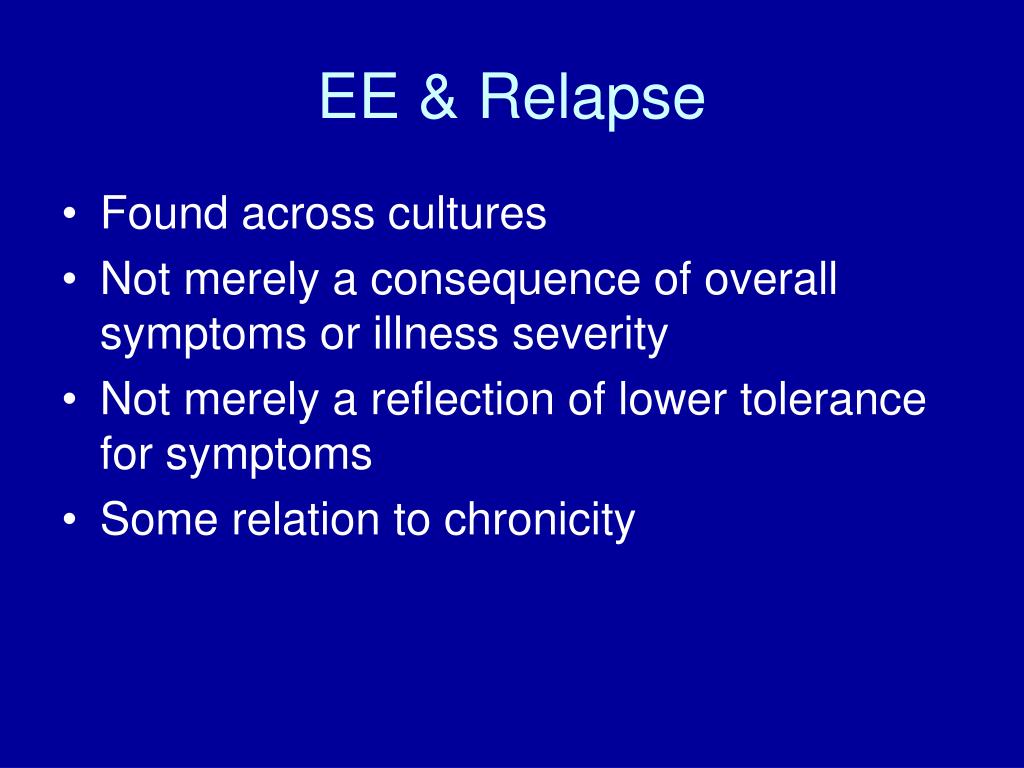 EE & Relapse

• Found across cultures
• Not merely a consequence of overall symptoms or illness severity
• Not merely a reflection of lower tolerance for symptoms
• Some relation to chronicity